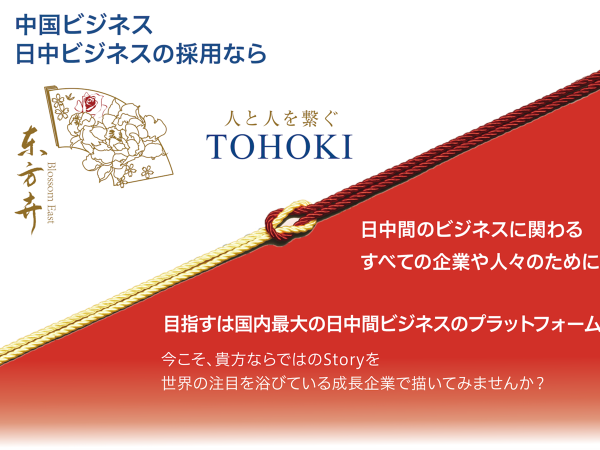 中国ビジネス
日中ビジネスの採用なら

东方卉
Blossom East

人と人を繋ぐ
TOHOKI

日中間のビジネスに関わる
すべての企業や人々のために

目指すは国内最大の日中間ビジネスのプラットフォーム

今こそ、貴方ならではのStoryを
世界の注目を浴びている成長企業で描いてみませんか？